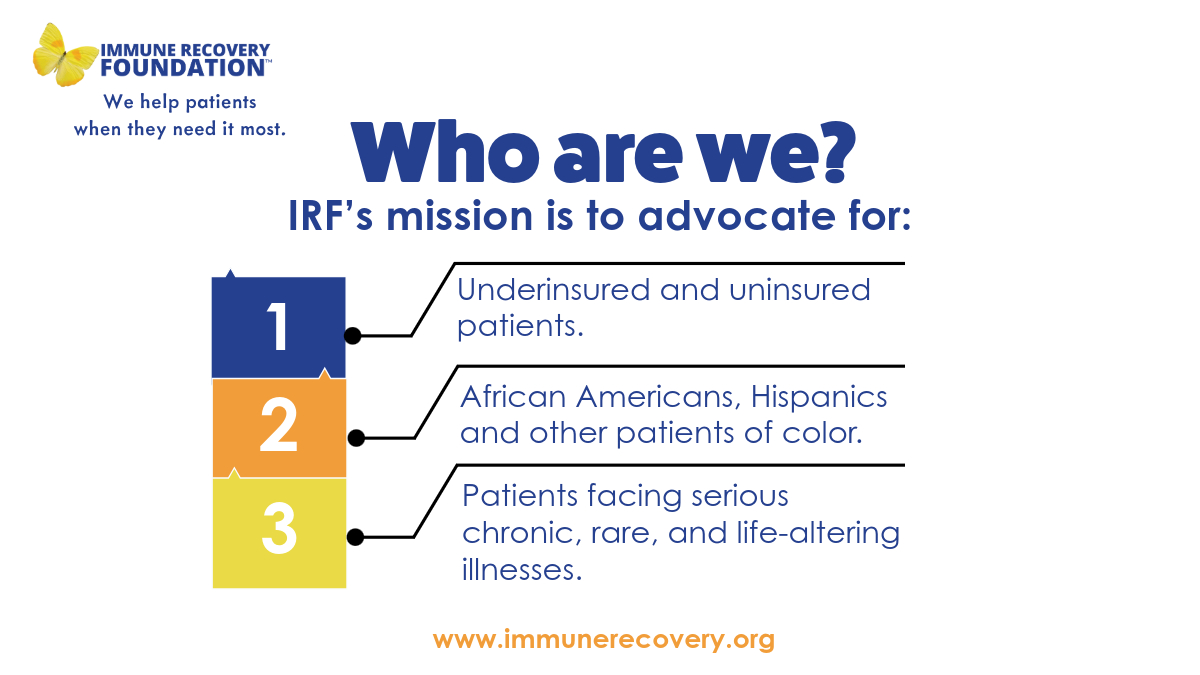 IMMUNE RECOVERY FOUNDATION™

We help patients when they need it most.

Who are we?

IRF's mission is to advocate for:

1

Underinsured and uninsured patients.

2

African Americans, Hispanics and other patients of color.

3

Patients facing serious chronic, rare, and life-altering illnesses.

www.immunerecovery.org